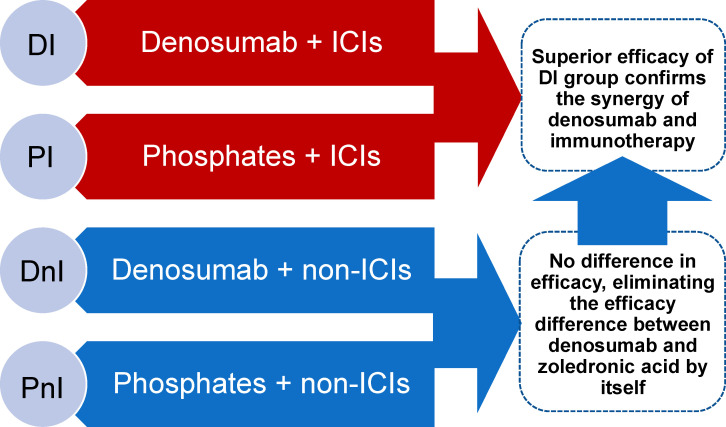 DI

Denosumab + ICIs

PI

Phosphates + ICIs

Superior efficacy of DI group confirms the synergy of denosumab and immunotherapy

DnI

Denosumab + non-ICIs

PnI

Phosphates + non-ICIs

No difference in efficacy, eliminating the efficacy difference between denosumab and zoledronic acid by itself